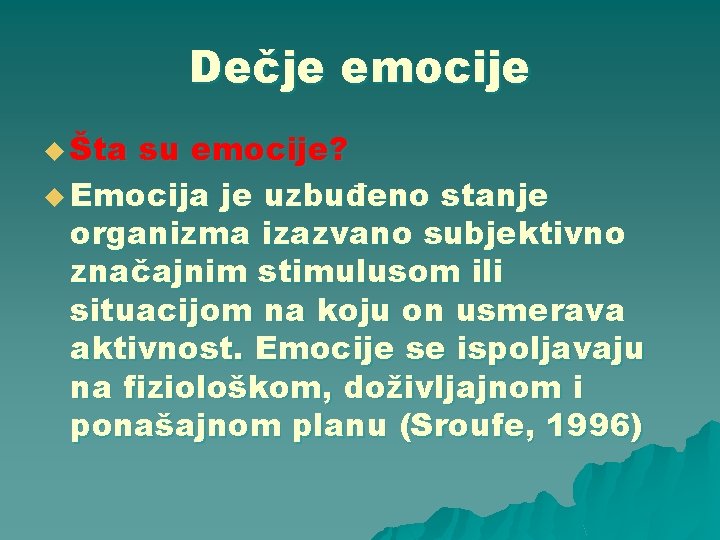 Dečje emocije

Šta su emocije?

Emocija je uzbuđeno stanje organizma izazvano subjektivno značajnim stimulusom ili situacijom na koju on usmerava aktivnost. Emocije se ispoljavaju na fiziološkom, doživljajnom i ponašajnom planu (Sroufe, 1996)